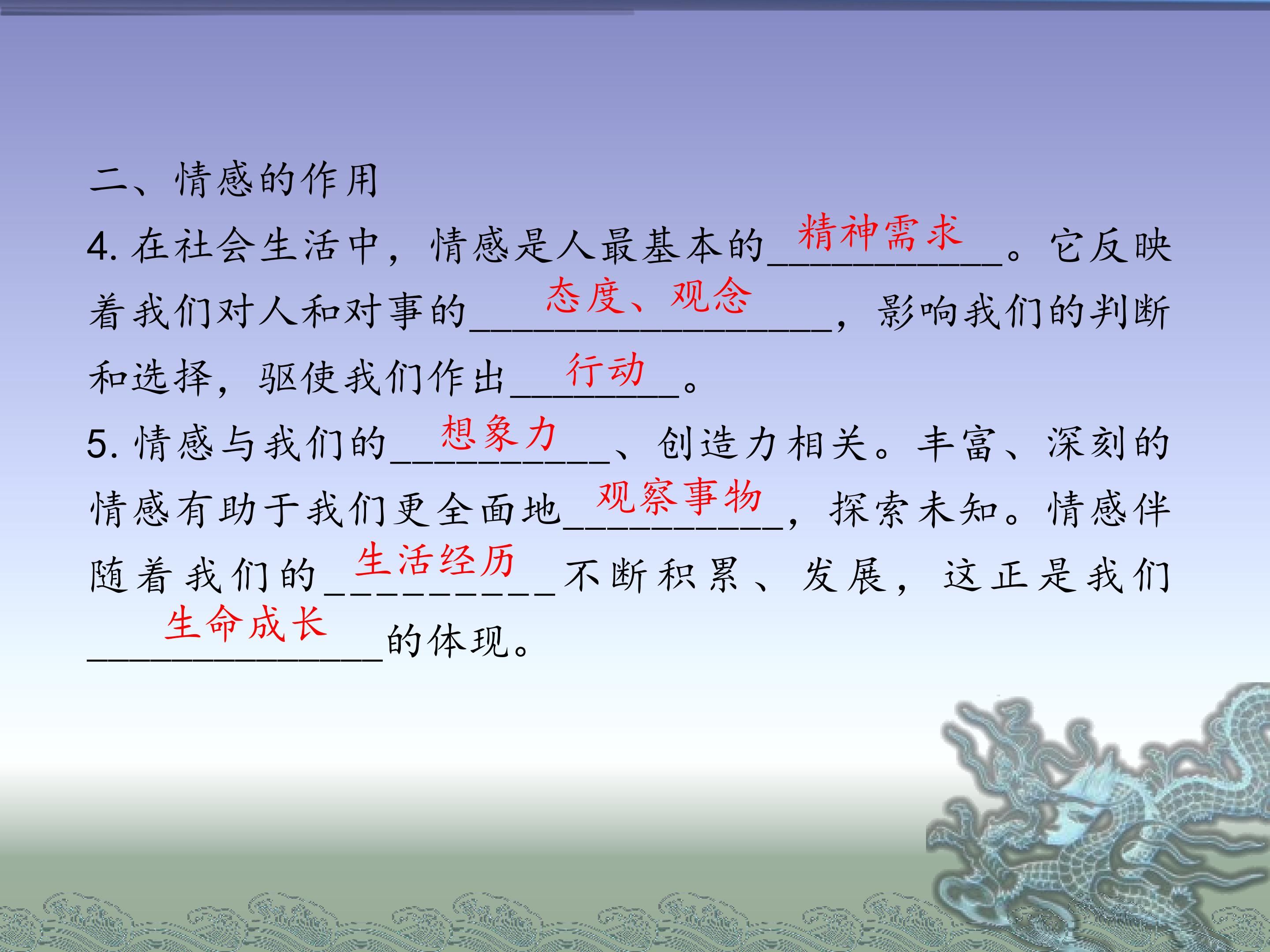 二、情感的作用

4.在社会生活中，情感是人最基本的精神需求。它反映着我们对人和对事的态度、观念，影响我们的判断和选择，驱使我们作出行动。

5.情感与我们的想象力、创造力相关。丰富、深刻的情感有助于我们更全面地观察事物，探索未知。情感伴随着我们的生活经历不断积累、发展，这正是我们生命成长的体现。